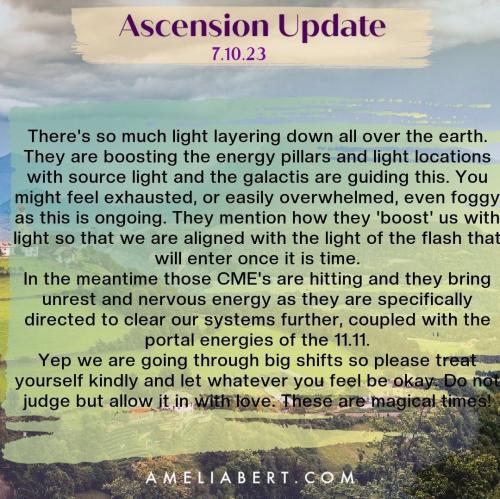 Ascension Update
7.10.23

There's so much light layering down all over the earth. They are boosting the energy pillars and light locations with source light and the galactis are guiding this. You might feel exhausted, or easily overwhelmed, even foggy as this is ongoing. They mention how they 'boost' us with light so that we are aligned with the light of the flash that will enter once it is time.
In the meantime those CME's are hitting and they bring unrest and nervous energy as they are specifically directed to clear our systems further, coupled with the portal energies of the 11.11.
Yep we are going through big shifts so please treat yourself kindly and let whatever you feel be okay. Do not judge but allow it in with love. These are magical times!

AMELIABERT.COM